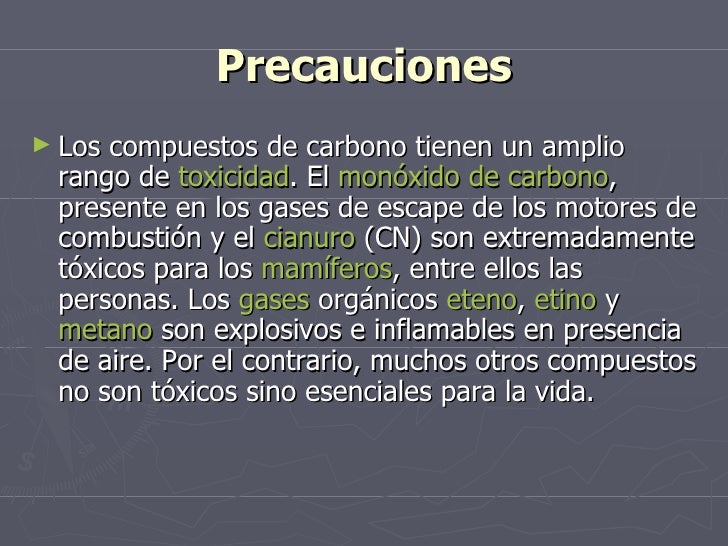 Precauciones

► Los compuestos de carbono tienen un amplio rango de toxicidad. El monóxido de carbono, presente en los gases de escape de los motores de combustión y el cianuro (CN) son extremadamente tóxicos para los mamíferos, entre ellos las personas. Los gases orgánicos eteno, etino y metano son explosivos e inflamables en presencia de aire. Por el contrario, muchos otros compuestos no son tóxicos sino esenciales para la vida.